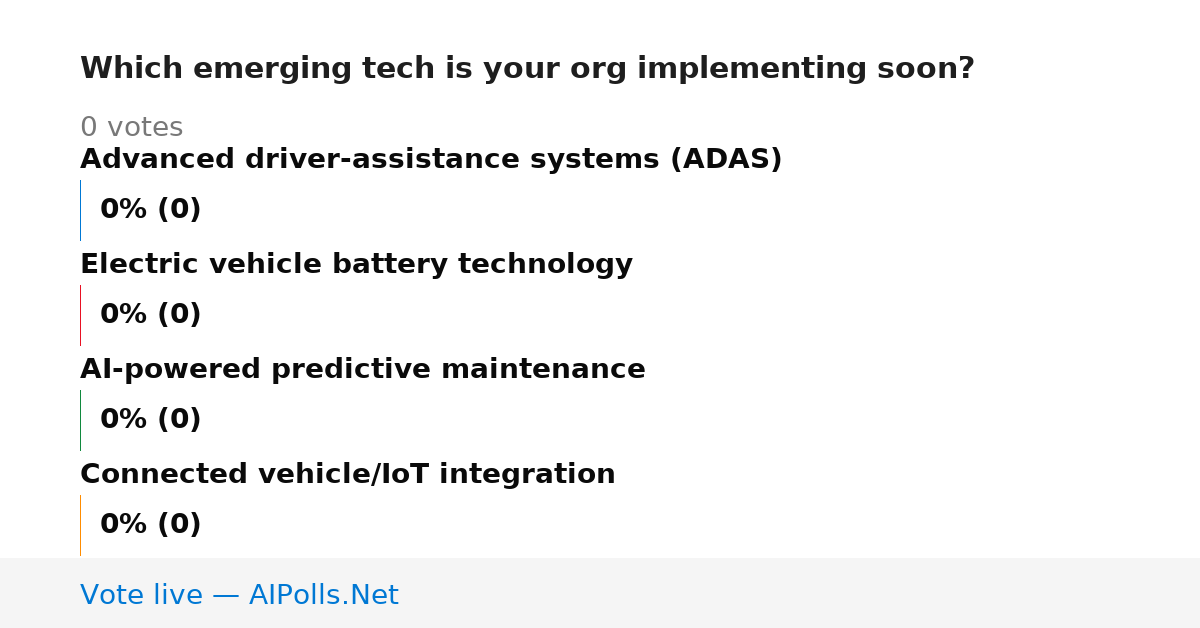 Which emerging tech is your org implementing soon?

0 votes

Advanced driver-assistance systems (ADAS)

0% (0)

Electric vehicle battery technology

0% (0)

AI-powered predictive maintenance

0% (0)

Connected vehicle/IoT integration

0% (0)

Vote live — AIPolls.Net